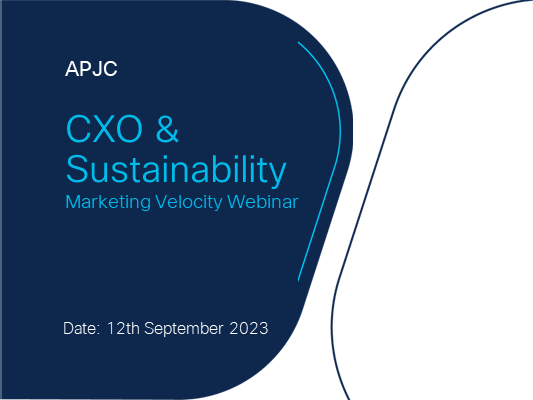 APJC

CXO & Sustainability

Marketing Velocity Webinar

Date: 12th September 2023